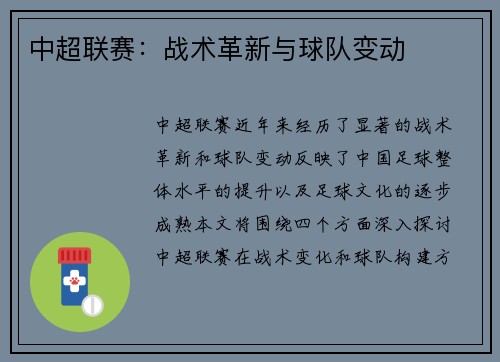 中超联赛：战术革新与球队变动

中超联赛近年来经历了显著的战术革新和球队变动反映了中国足球整体水平的提升以及足球文化的逐步成熟本文将围绕四个方面深入探讨中超联赛在战术变化和球队构建方